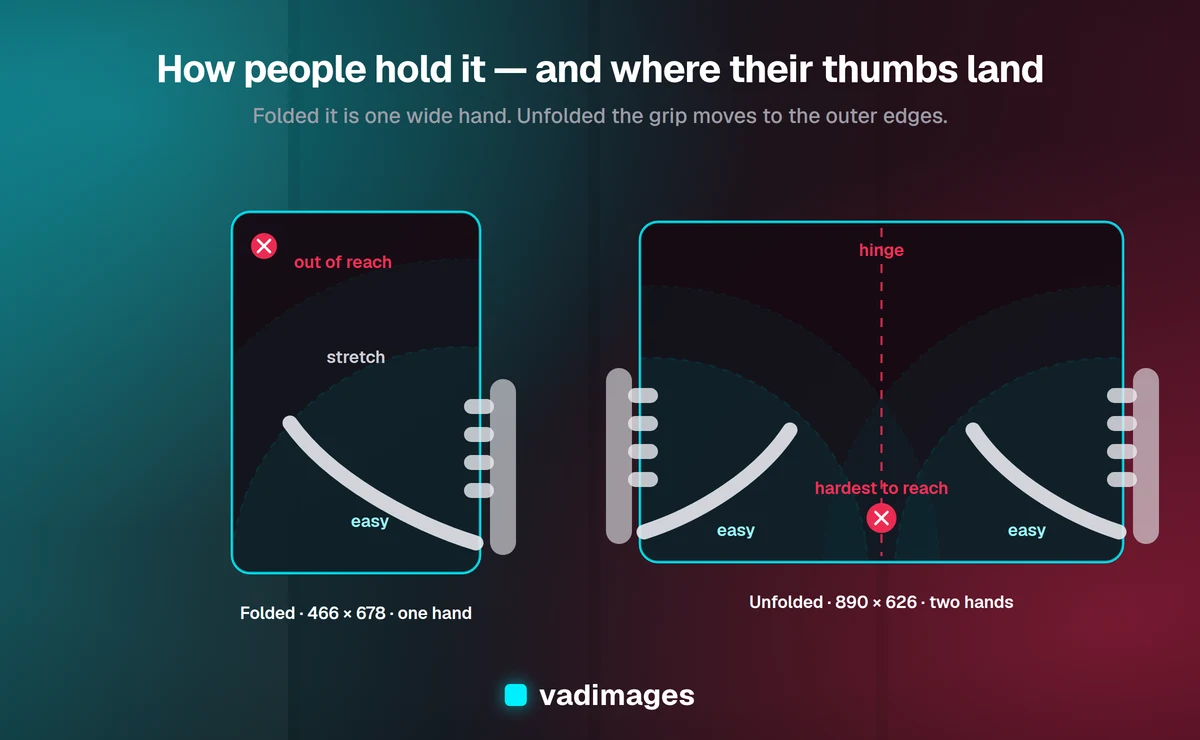 How people hold it — and where their thumbs land

Folded it is one wide hand. Unfolded the grip moves to the outer edges.

out of reach

stretch

easy

Folded · 466 × 678 · one hand

hinge

hardest to reach

easy

easy

Unfolded · 890 × 626 · two hands

vadimages